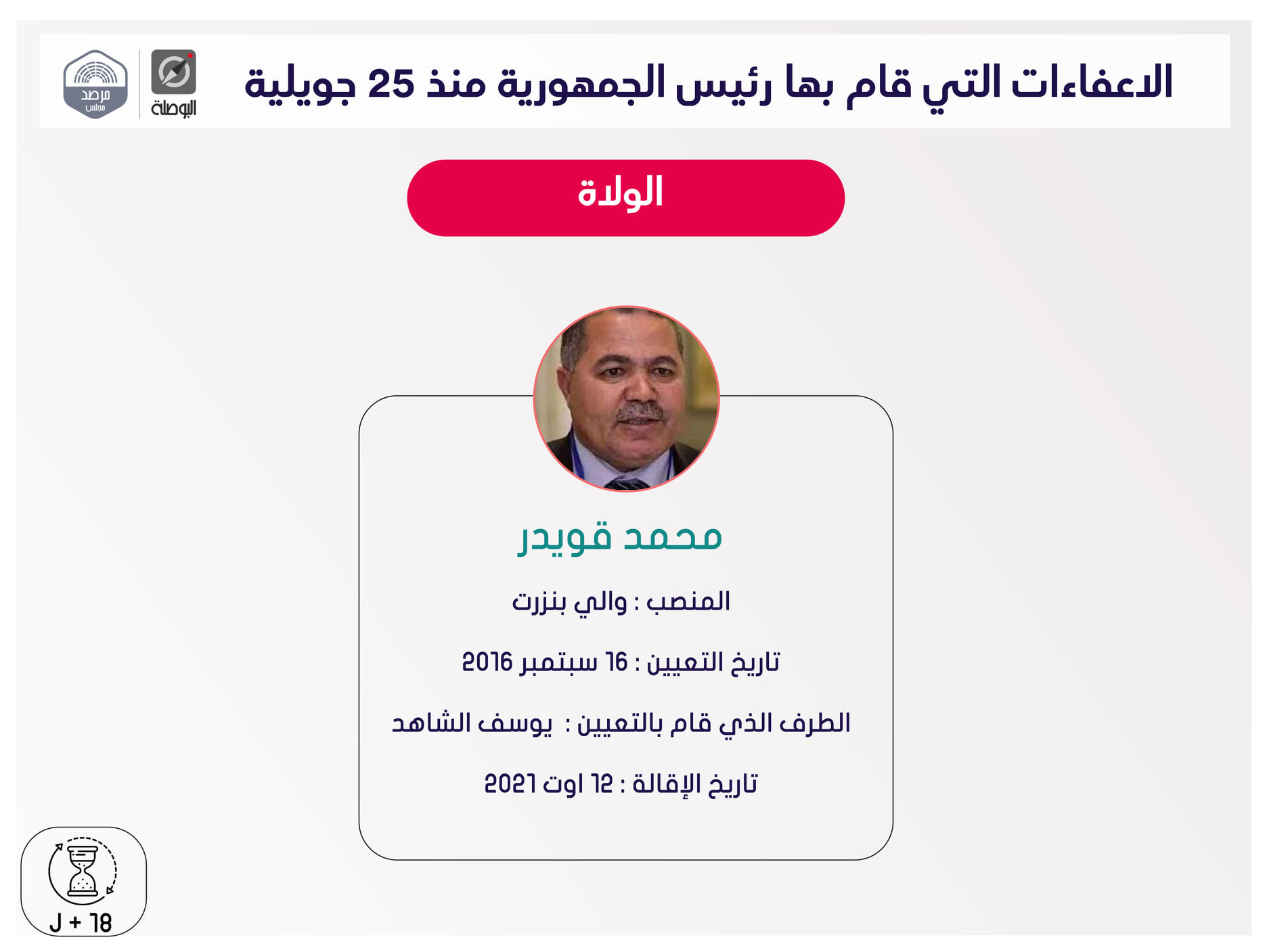 الاعفاءات التي قام بها رئيس الجمهورية منذ 25 جويلية

البوصلة

مرصد مجلس

الولاة

محمد قويدر

المنصب : والي بنزرت

تاريخ التعيين : 16 سبتمبر 2016

الطرف الذي قام بالتعيين : يوسف الشاهد

تاريخ الإقالة : 12 اوت 2021

J + 18